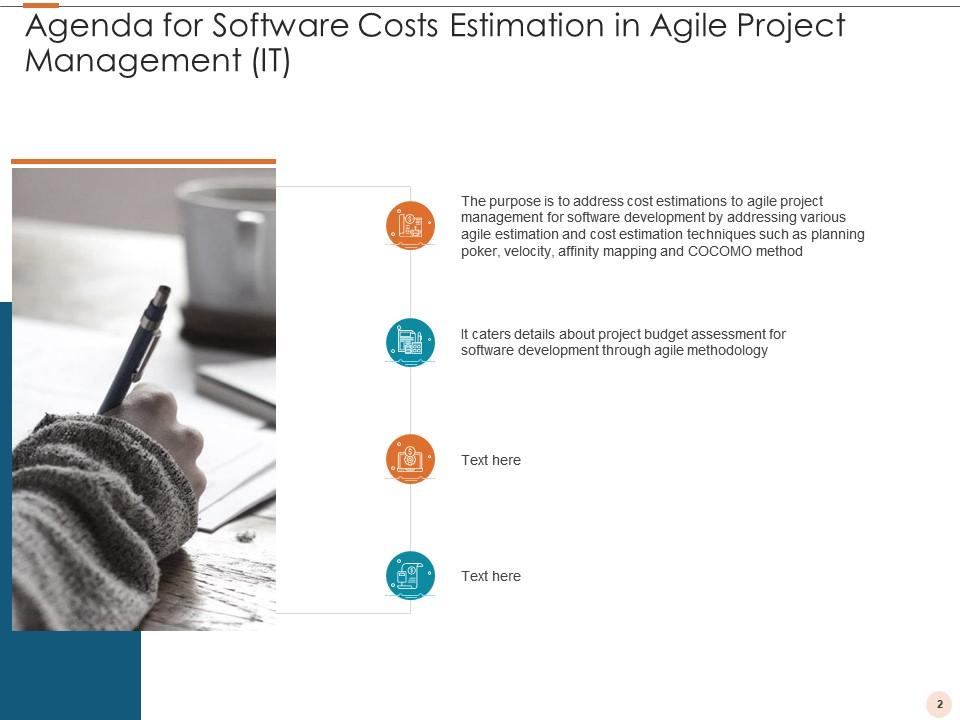 Agenda for Software Costs Estimation in Agile Project Management (IT)

The purpose is to address cost estimations to agile project management for software development by addressing various agile estimation and cost estimation techniques such as planning poker, velocity, affinity mapping and COCOMO method

It caters details about project budget assessment for software development through agile methodology

Text here

Text here

2